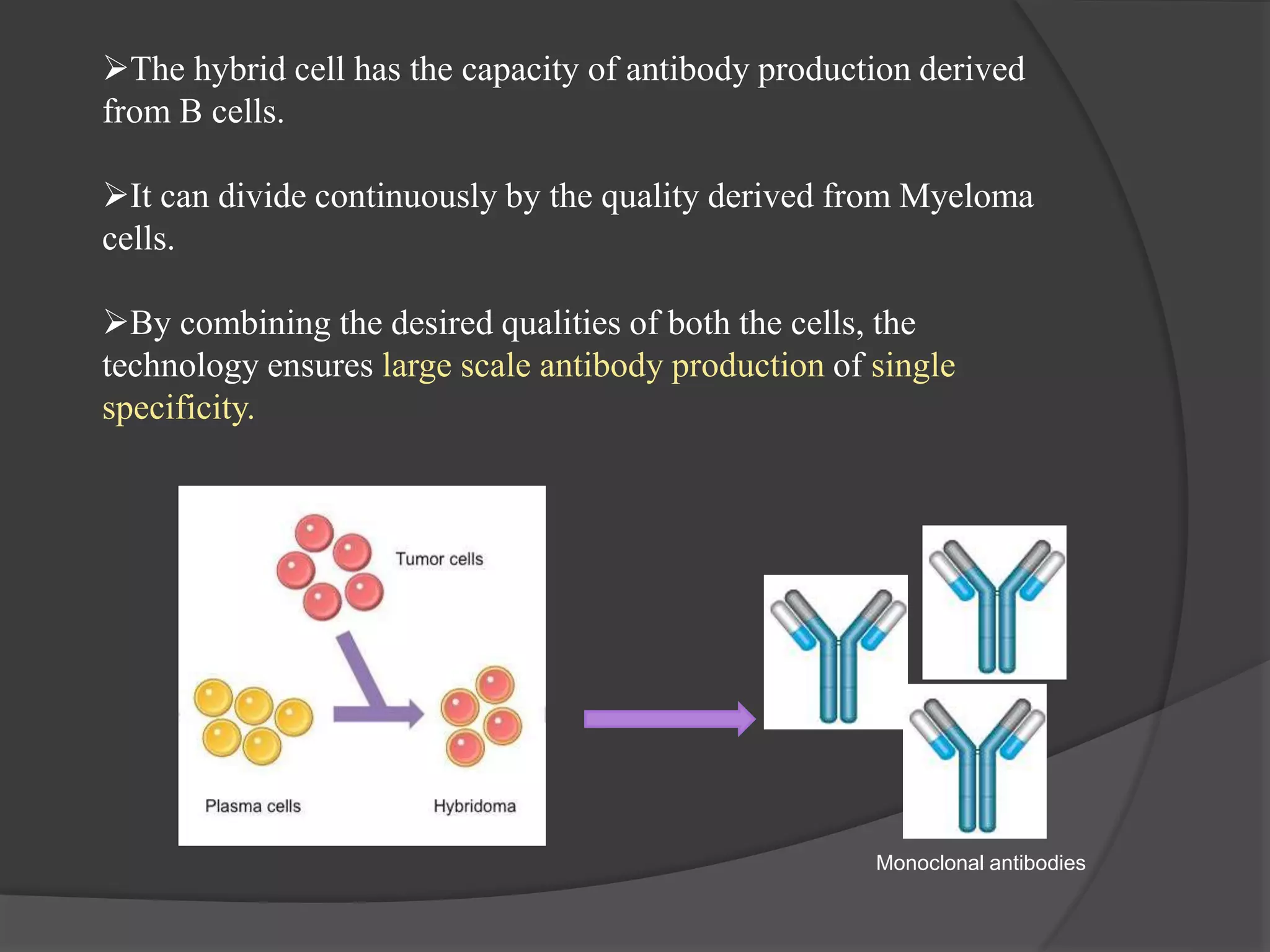 ➢The hybrid cell has the capacity of antibody production derived from B cells.

➢It can divide continuously by the quality derived from Myeloma cells.

➢By combining the desired qualities of both the cells, the technology ensures large scale antibody production of single specificity.

Tumor cells

Plasma cells

Hybridoma

Monoclonal antibodies